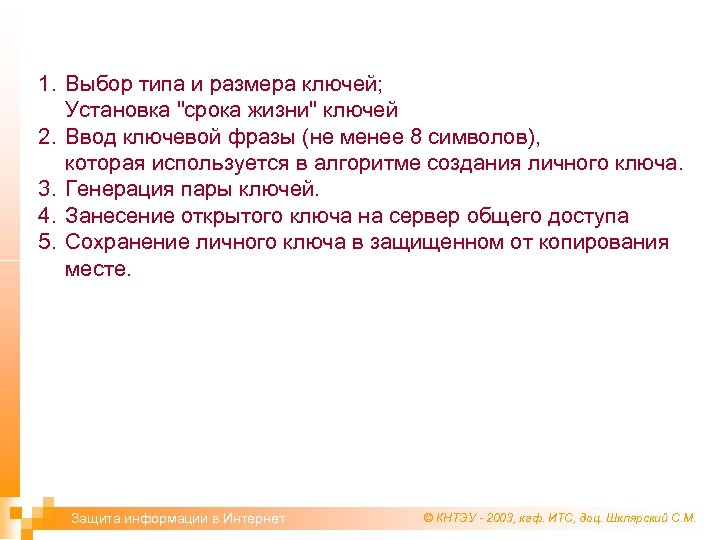 1. Выбор типа и размера ключей;
Установка "срока жизни" ключей
2. Ввод ключевой фразы (не менее 8 символов), которая используется в алгоритме создания личного ключа.
3. Генерация пары ключей.
4. Занесение открытого ключа на сервер общего доступа
5. Сохранение личного ключа в защищенном от копирования месте.

Защита информации в Интернет
© КНТЭУ - 2003, каф. ИТС, доц. Шклярский С.М.